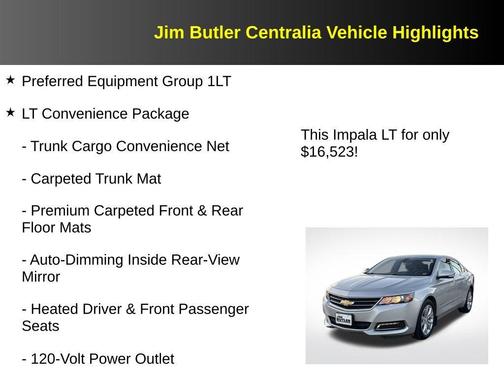 Jim Butler Centralia Vehicle Highlights

★ Preferred Equipment Group 1LT

★ LT Convenience Package

- Trunk Cargo Convenience Net

- Carpeted Trunk Mat

- Premium Carpeted Front & Rear Floor Mats

- Auto-Dimming Inside Rear-View Mirror

- Heated Driver & Front Passenger Seats

- 120-Volt Power Outlet

This Impala LT for only $16,523!

JIM BUTLER